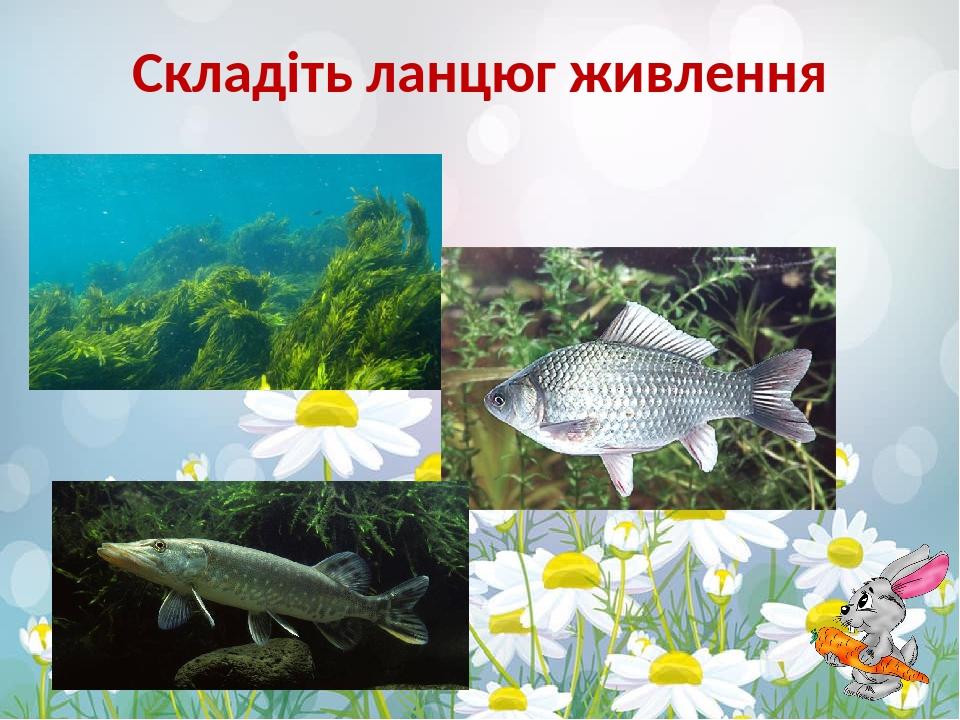 Складіть ланцюг живлення